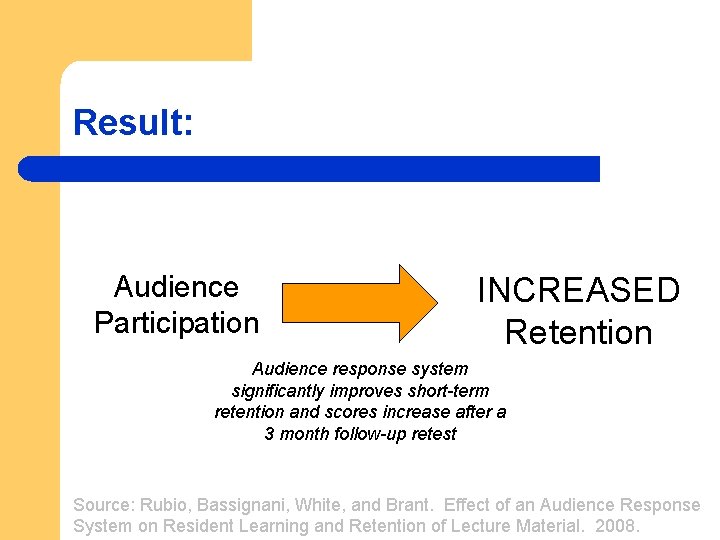 Result:

Audience Participation

INCREASED Retention

Audience response system significantly improves short-term retention and scores increase after a 3 month follow-up retest

Source: Rubio, Bassignani, White, and Brant. Effect of an Audience Response System on Resident Learning and Retention of Lecture Material. 2008.